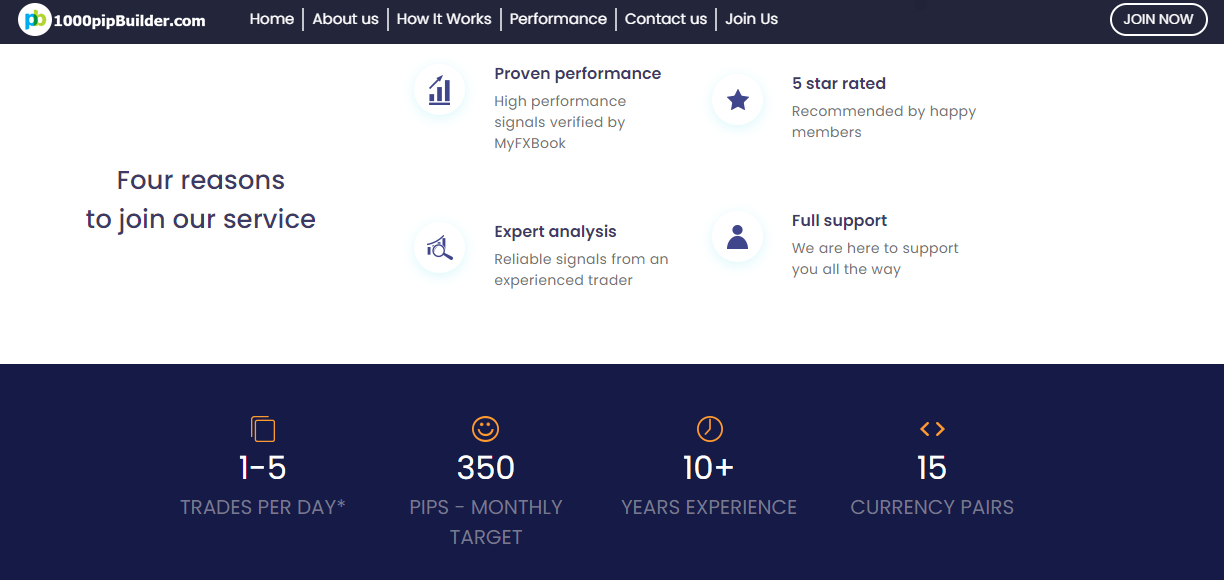 pb 1000pipBuilder.com

Home | About us | How It Works | Performance | Contact us | Join Us

JOIN NOW

Four reasons to join our service

Proven performance
High performance signals verified by MyFXBook

5 star rated
Recommended by happy members

Expert analysis
Reliable signals from an experienced trader

Full support
We are here to support you all the way

1-5
TRADES PER DAY*

350
PIPS - MONTHLY TARGET

10+
YEARS EXPERIENCE

15
CURRENCY PAIRS